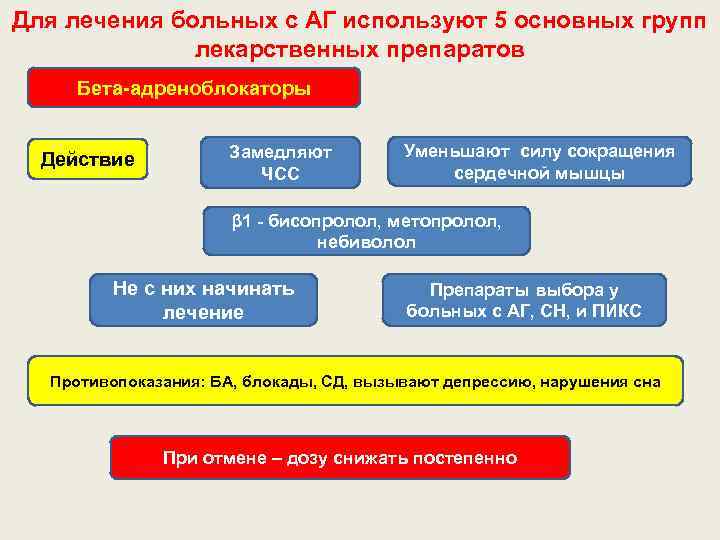 Для лечения больных с АГ используют 5 основных групп лекарственных препаратов

Бета-адреноблокаторы

Действие

Замедляют ЧСС

Уменьшают силу сокращения сердечной мышцы

β1 - бисопролол, метопролол, небиволол

Не с них начинать лечение

Препараты выбора у больных с АГ, СН, и ПИКС

Противопоказания: БА, блокады, СД, вызывают депрессию, нарушения сна

При отмене – дозу снижать постепенно